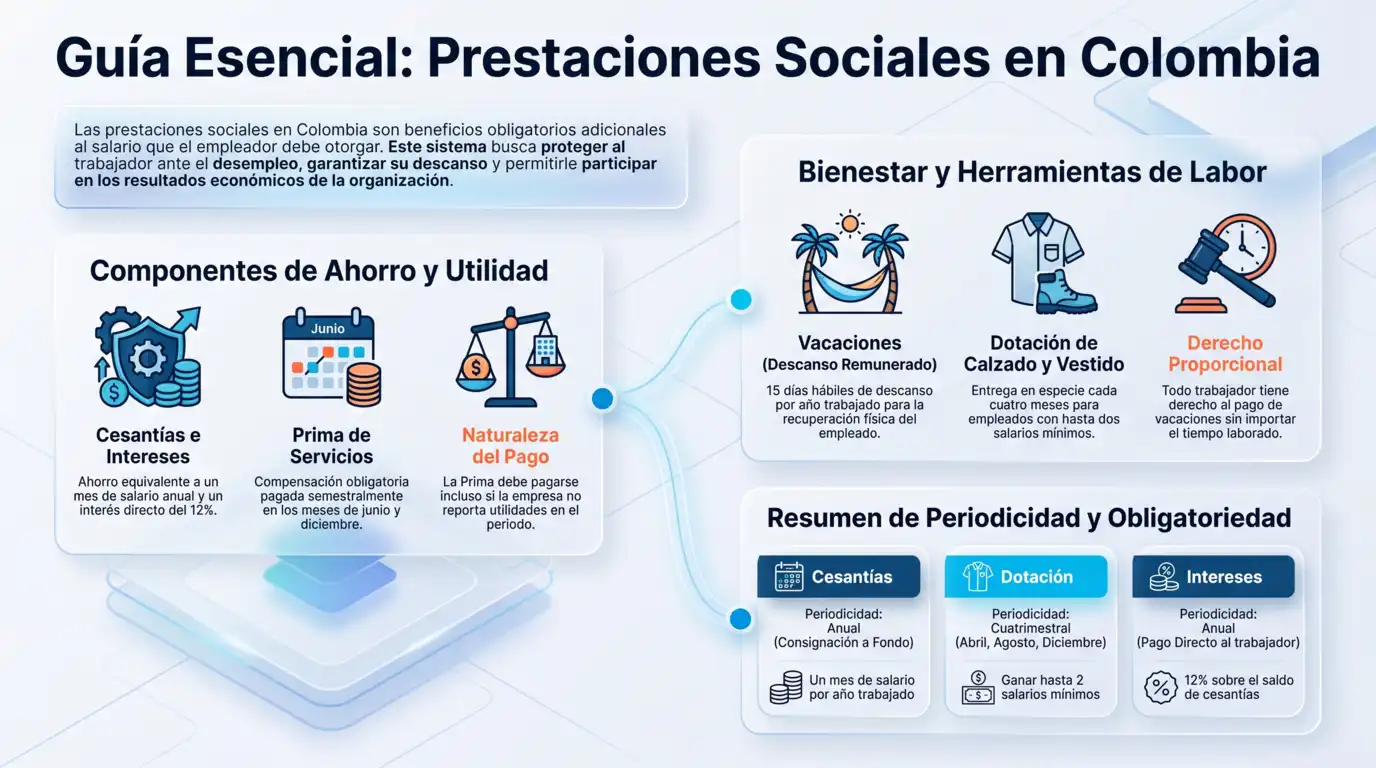 Guía Esencial: Prestaciones Sociales en Colombia

Las prestaciones sociales en Colombia son beneficios obligatorios adicionales al salario que el empleador debe otorgar. Este sistema busca proteger al trabajador ante el desempleo, garantizar su descanso y permitirle participar en los resultados económicos de la organización.

Componentes de Ahorro y Utilidad

Cesantías e Intereses
Ahorro equivalente a un mes de salario anual y un interés directo del 12%.

Junio
Prima de Servicios
Compensación obligatoria pagada semestralmente en los meses de junio y diciembre.

Naturaleza del Pago
La Prima debe pagarse incluso si la empresa no reporta utilidades en el periodo.

Bienestar y Herramientas de Labor

Vacaciones (Descanso Remunerado)
15 días hábiles de descanso por año trabajado para la recuperación física del empleado.

Dotación de Calzado y Vestido
Entrega en especie cada cuatro meses para empleados con hasta dos salarios mínimos.

Derecho Proporcional
Todo trabajador tiene derecho al pago de vacaciones sin importar el tiempo laborado.

Resumen de Periodicidad y Obligatoriedad

Cesantías
Periodicidad: Anual (Consignación a Fondo)
Un mes de salario por año trabajado

Dotación
Periodicidad: Cuatrimestral (Abril, Agosto, Diciembre)
Ganar hasta 2 salarios mínimos

Intereses
Periodicidad: Anual (Pago Directo al trabajador)
12% sobre el saldo de cesantías